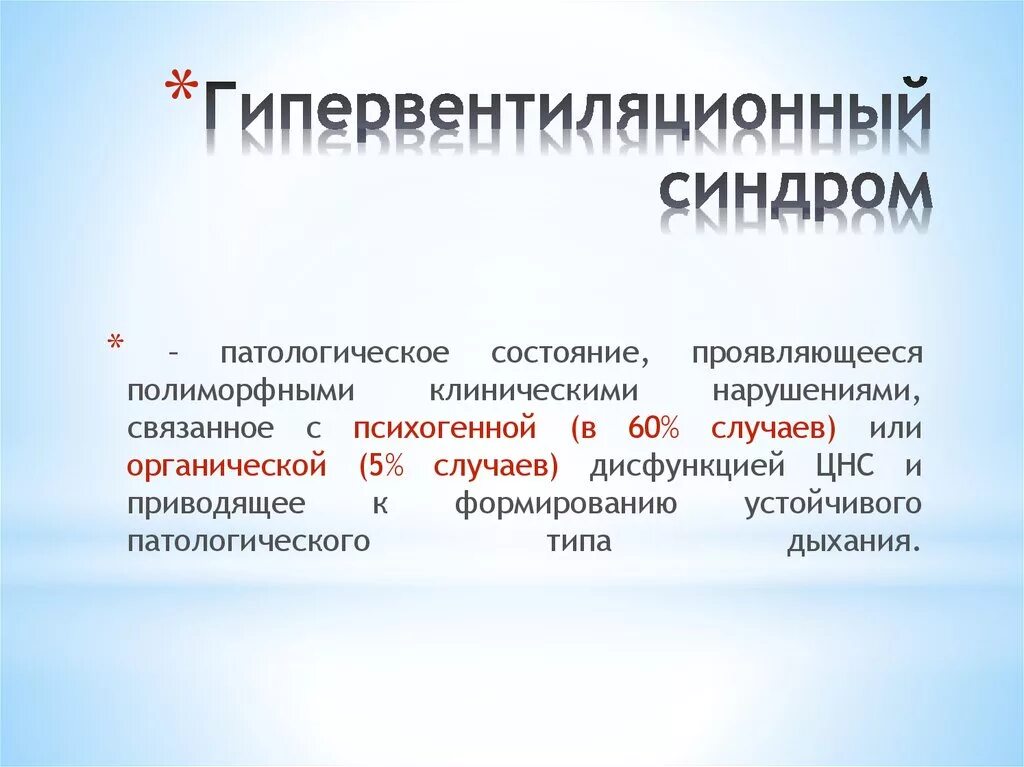 *Гипервентиляционный синдром

* – патологическое состояние, проявляющееся полиморфными клиническими нарушениями, связанное с психогенной (в 60% случаев) или органической (5% случаев) дисфункцией ЦНС и приводящее к формированию устойчивого патологического типа дыхания.